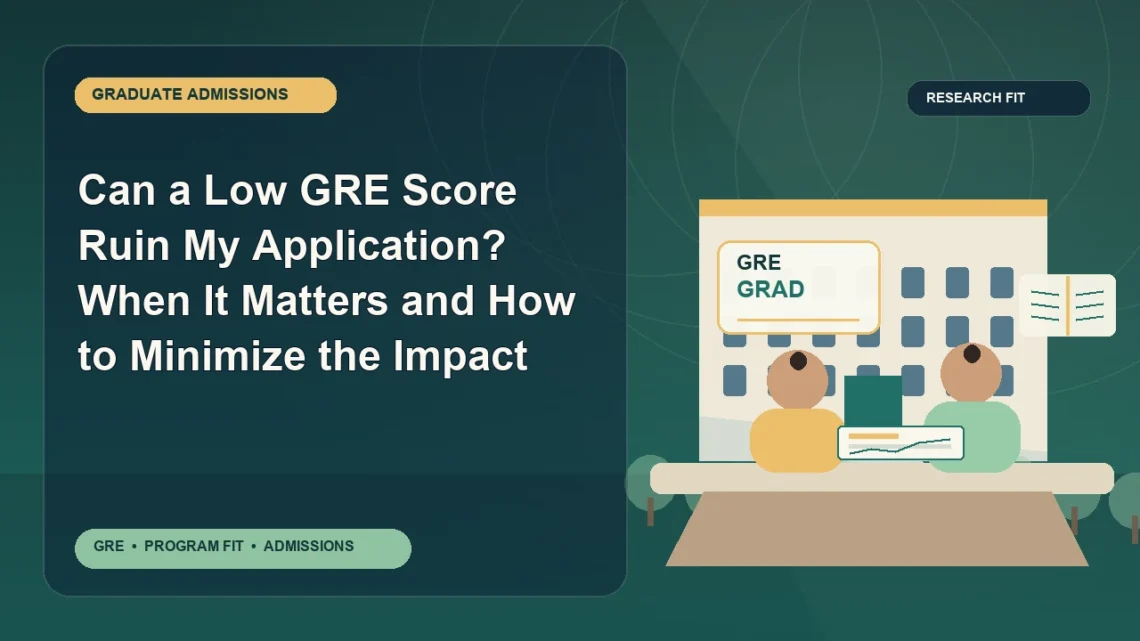 GRADUATE ADMISSIONS

Can a Low GRE Score Ruin My Application? When It Matters and How to Minimize the Impact

GRE • PROGRAM FIT • ADMISSIONS

RESEARCH FIT

GRE
GRAD